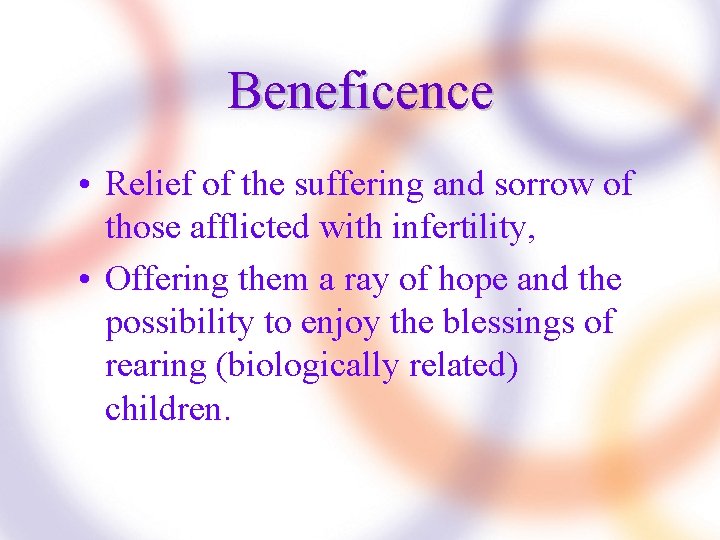 Beneficence

• Relief of the suffering and sorrow of those afflicted with infertility,
• Offering them a ray of hope and the possibility to enjoy the blessings of rearing (biologically related) children.